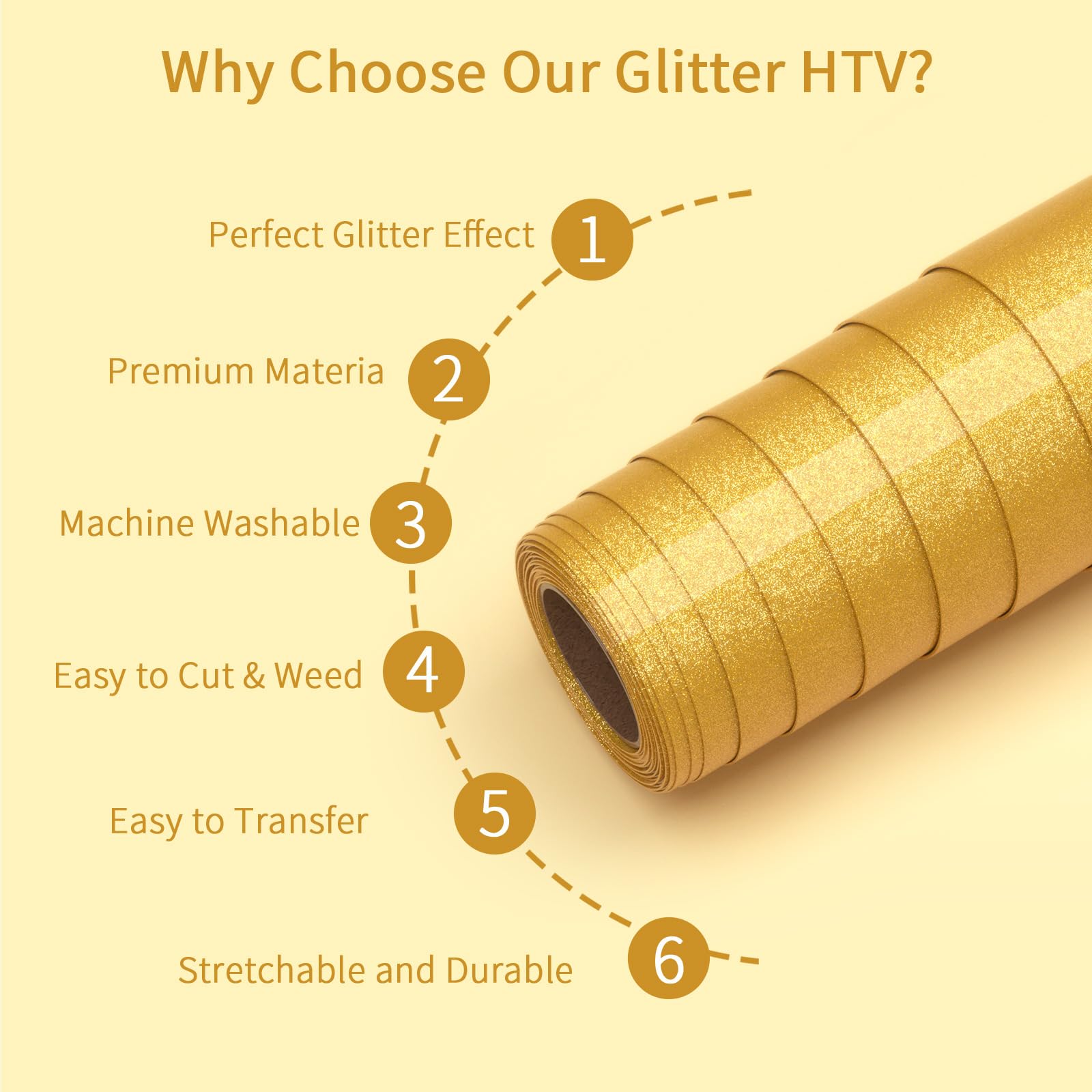 Why Choose Our Glitter HTV?

Perfect Glitter Effect 1

Premium Materia 2

Machine Washable 3

Easy to Cut & Weed 4

Easy to Transfer 5

Stretchable and Durable 6